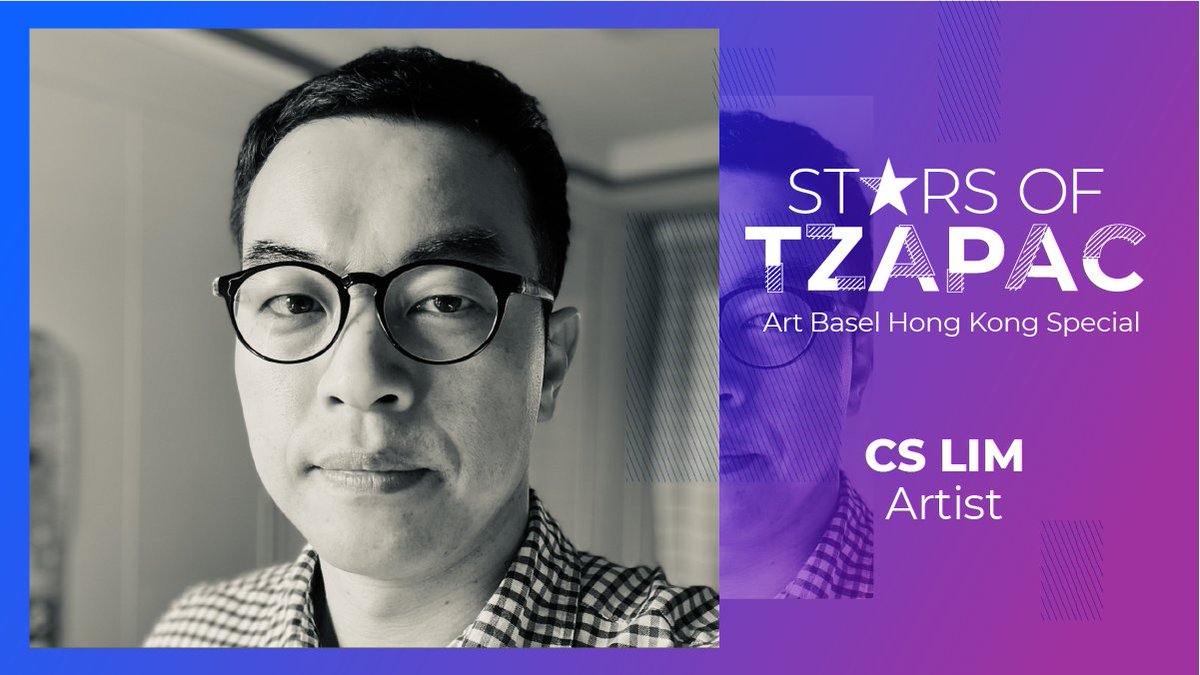 ST★RS OF
TZAPAC
Art Basel Hong Kong Special

CS LIM
Artist